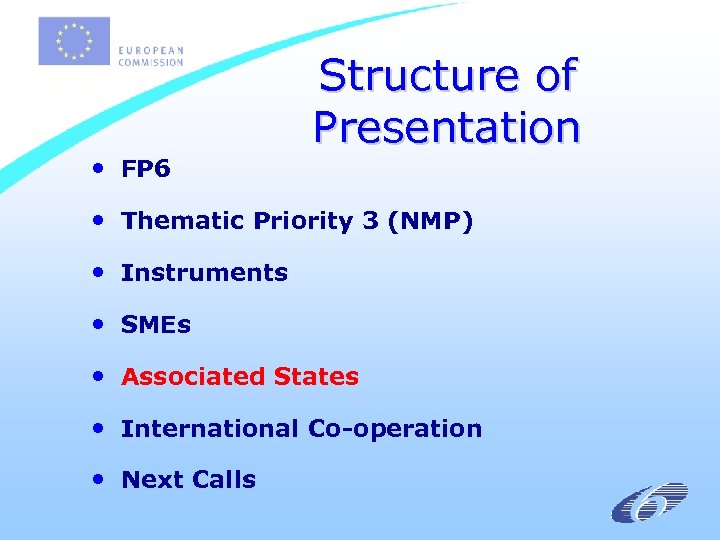 EUROPEAN COMMISSION

Structure of Presentation

• FP6
• Thematic Priority 3 (NMP)
• Instruments
• SMEs
• Associated States
• International Co-operation
• Next Calls